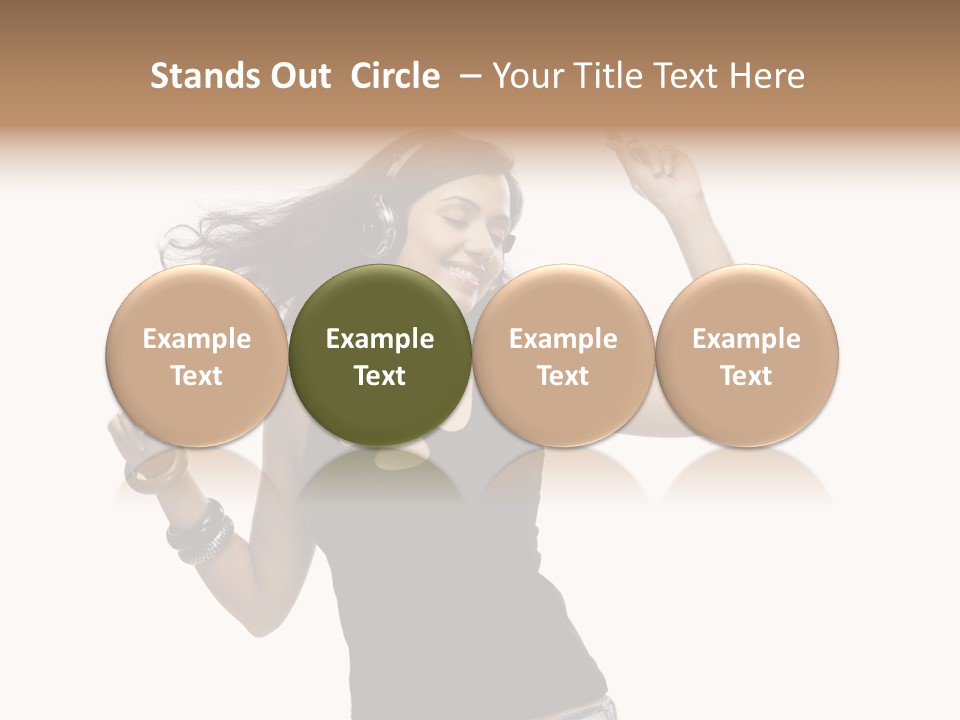 Stands Out Circle – Your Title Text Here

Example Text

Example Text

Example Text

Example Text